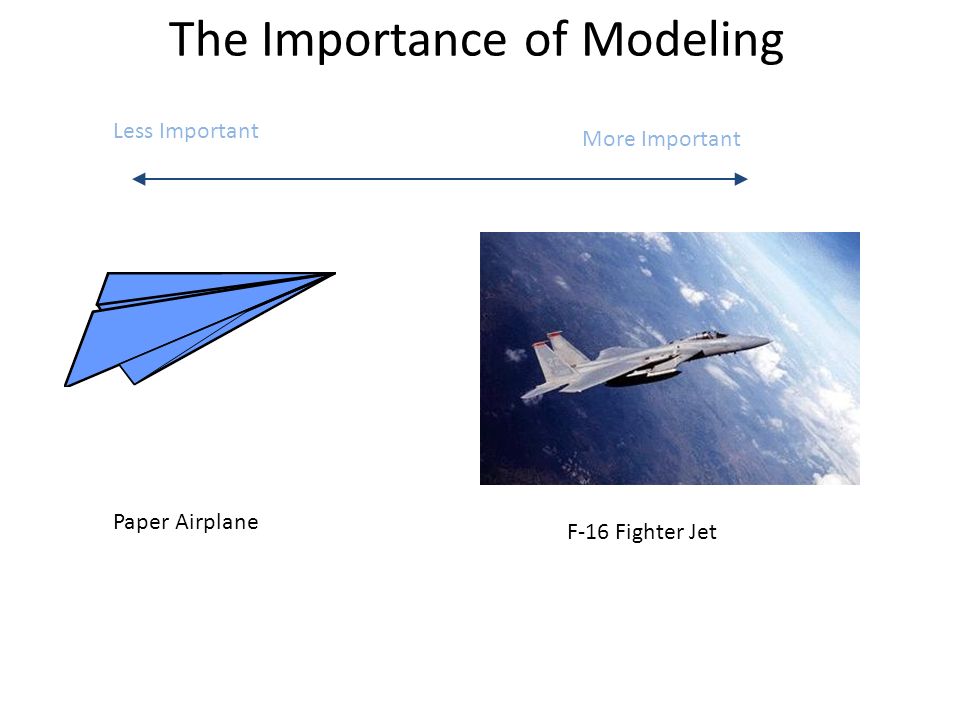 The Importance of Modeling

Less Important

More Important

Paper Airplane

F-16 Fighter Jet